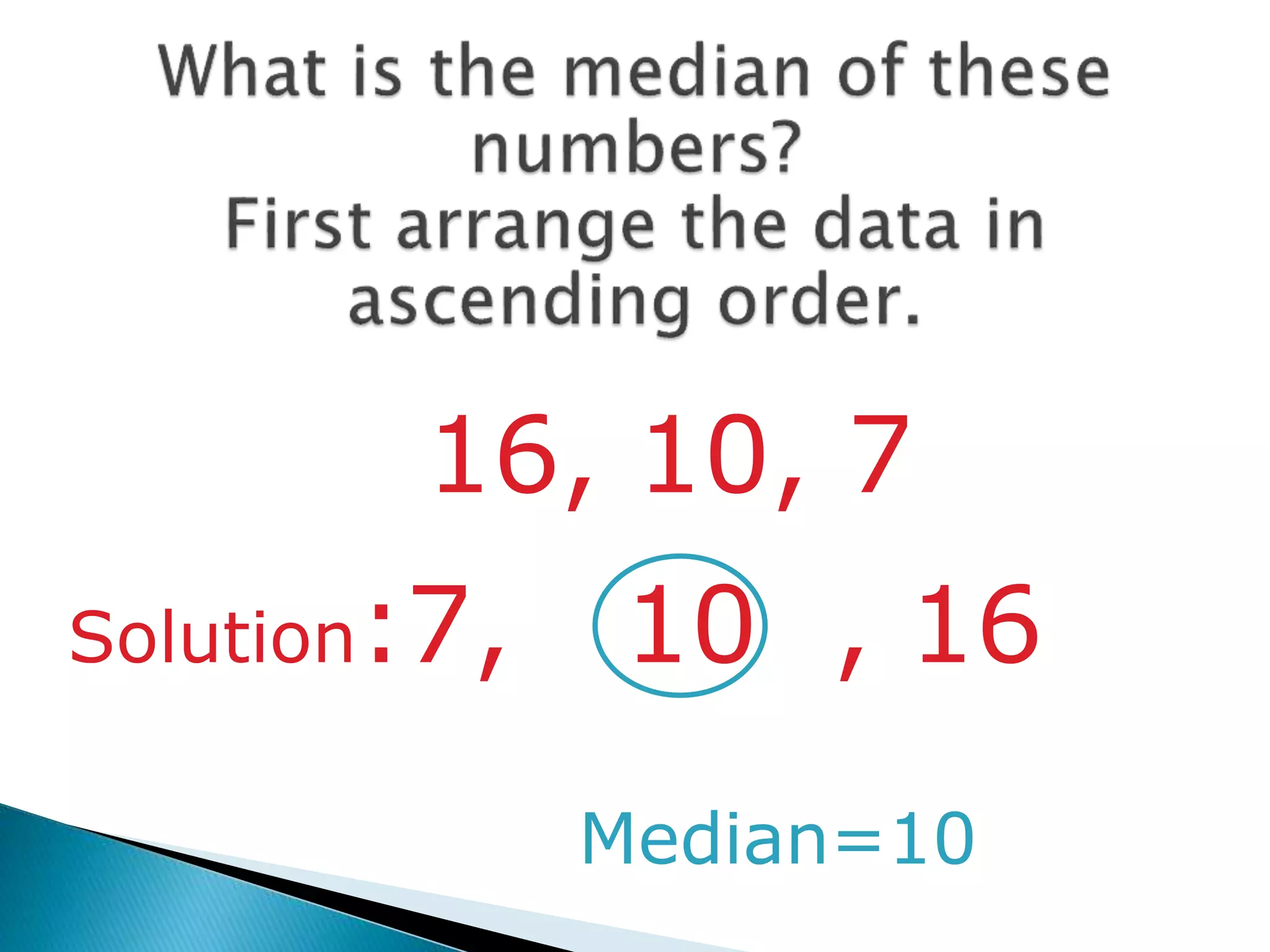 What is the median of these numbers?
First arrange the data in ascending order.

16, 10, 7

Solution:7, 10 , 16

Median=10